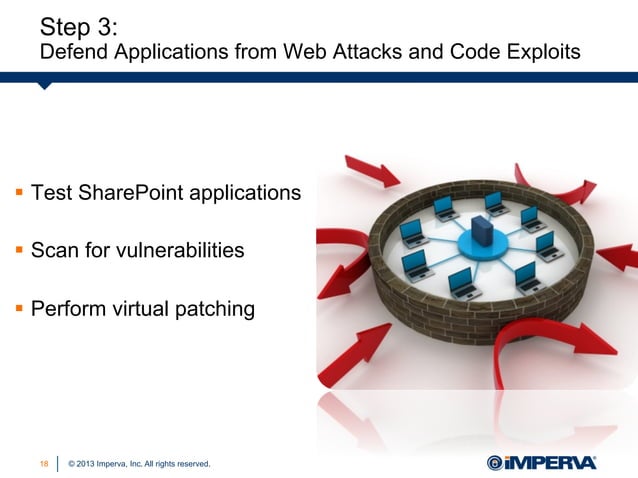 Step 3:
Defend Applications from Web Attacks and Code Exploits

▪ Test SharePoint applications

▪ Scan for vulnerabilities

▪ Perform virtual patching

18 | © 2013 Imperva, Inc. All rights reserved.

IMPERVA